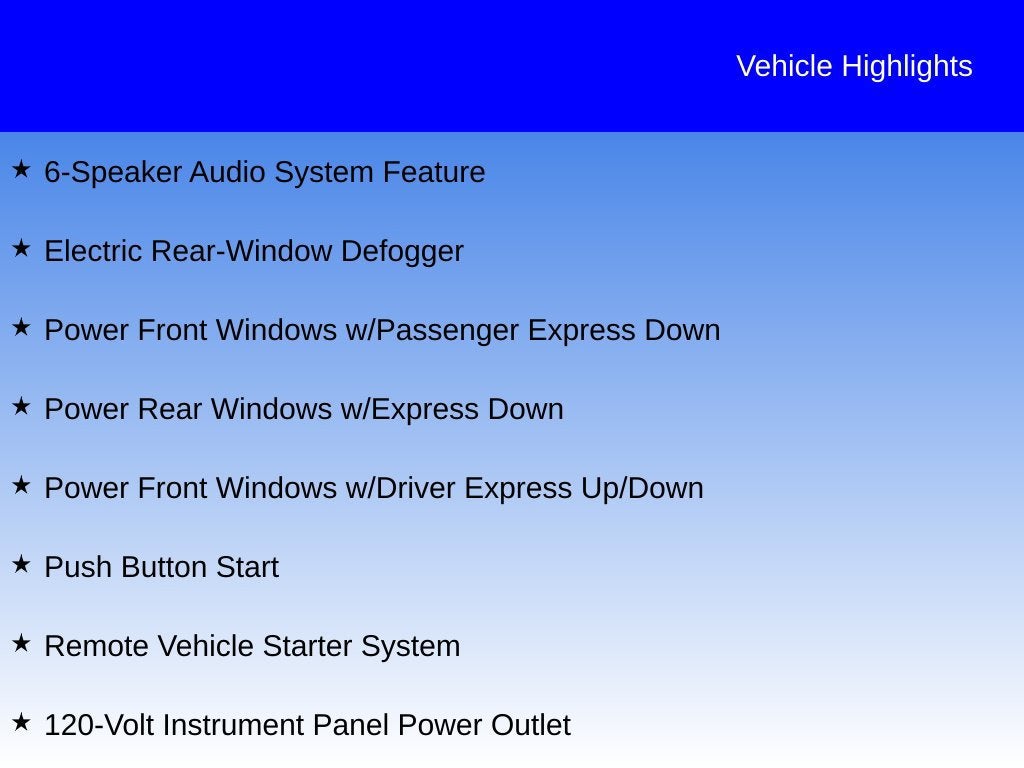 Vehicle Highlights

★ 6-Speaker Audio System Feature

★ Electric Rear-Window Defogger

★ Power Front Windows w/Passenger Express Down

★ Power Rear Windows w/Express Down

★ Power Front Windows w/Driver Express Up/Down

★ Push Button Start

★ Remote Vehicle Starter System

★ 120-Volt Instrument Panel Power Outlet